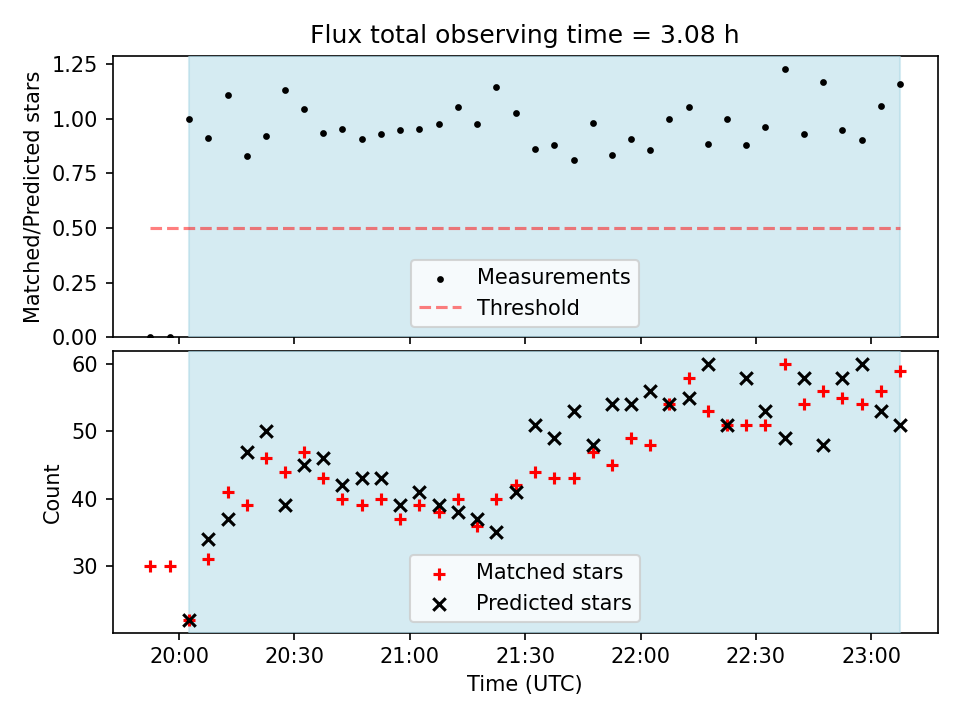 Flux total observing time = 3.08 h

Matched/Predicted stars

1.25
1.00
0.75
0.50
0.25
0.00

Measurements
Threshold

Count

60
50
40
30

Matched stars
Predicted stars

20:00
20:30
21:00
21:30
22:00
22:30
23:00

Time (UTC)